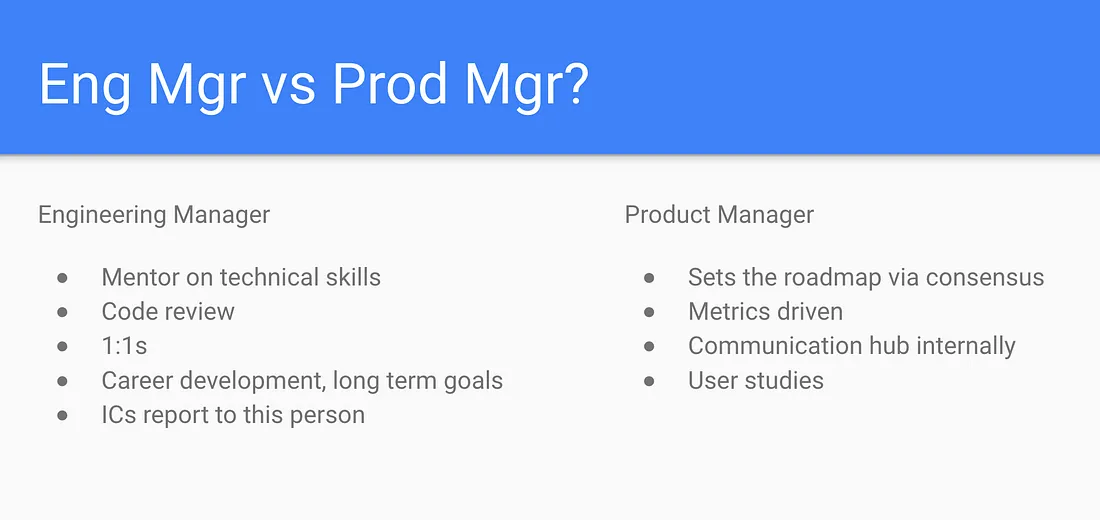 Eng Mgr vs Prod Mgr?

Engineering Manager

- Mentor on technical skills
- Code review
- 1:1s
- Career development, long term goals
- ICs report to this person

Product Manager

- Sets the roadmap via consensus
- Metrics driven
- Communication hub internally
- User studies